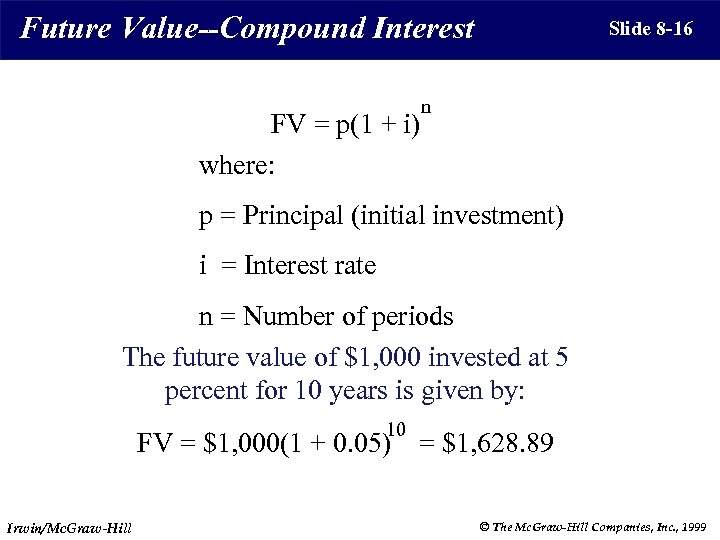 Future Value--Compound Interest

Slide 8-16

$FV = p(1 + i)^n$

where:

p = Principal (initial investment)

i = Interest rate

n = Number of periods

The future value of \$1,000 invested at 5 percent for 10 years is given by:

$FV = \$1,000(1 + 0.05)^{10} = \$1,628.89$

Irwin/McGraw-Hill

© The McGraw-Hill Companies, Inc., 1999